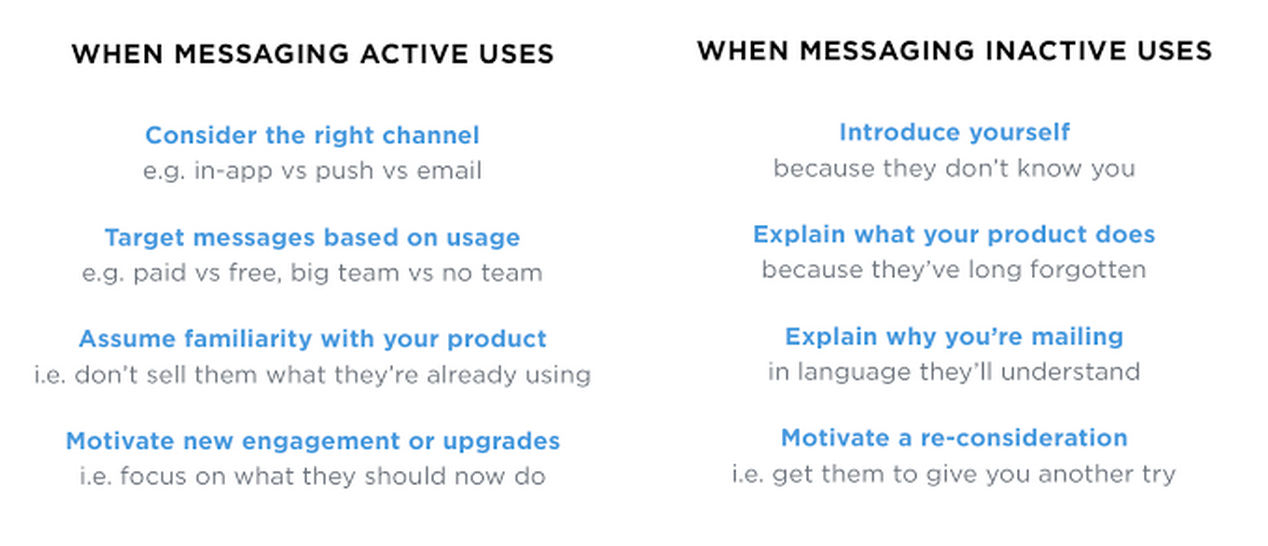 WHEN MESSAGING ACTIVE USES

Consider the right channel
e.g. in-app vs push vs email

Target messages based on usage
e.g. paid vs free, big team vs no team

Assume familiarity with your product
i.e. don't sell them what they're already using

Motivate new engagement or upgrades
i.e. focus on what they should now do

WHEN MESSAGING INACTIVE USES

Introduce yourself
because they don't know you

Explain what your product does
because they've long forgotten

Explain why you're mailing
in language they'll understand

Motivate a re-consideration
i.e. get them to give you another try